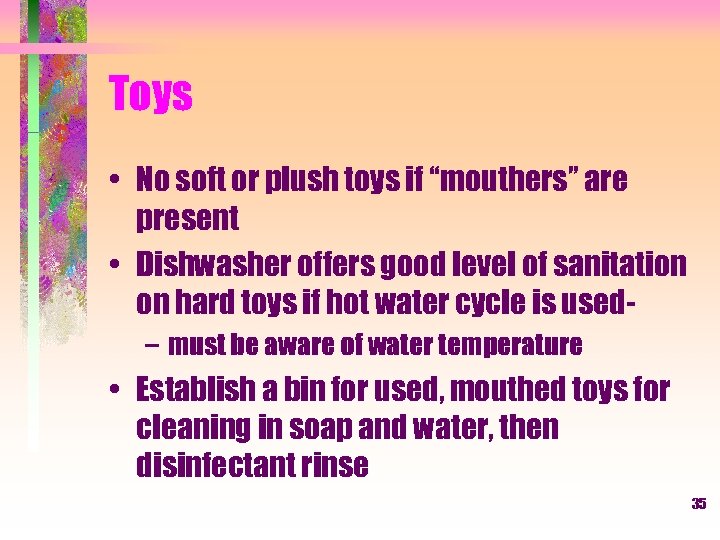 Toys

• No soft or plush toys if “mouthers” are present

• Dishwasher offers good level of sanitation on hard toys if hot water cycle is used-

– must be aware of water temperature

• Establish a bin for used, mouthed toys for cleaning in soap and water, then disinfectant rinse

35